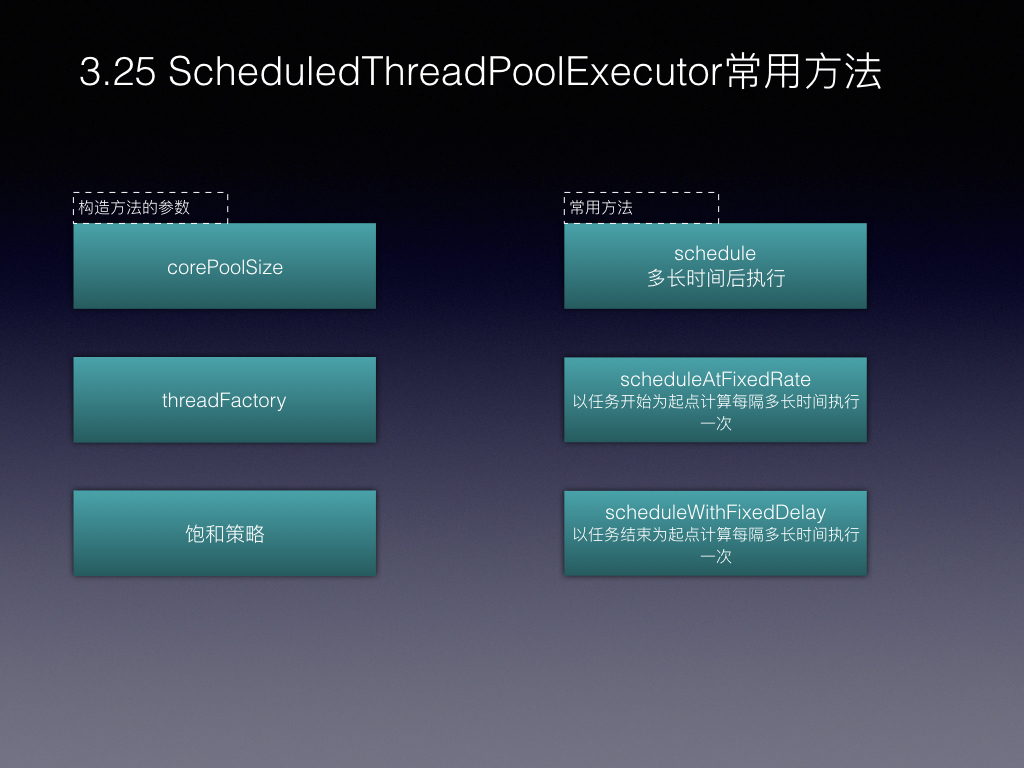 3.25 ScheduledThreadPoolExecutor常用方法

构造方法的参数

corePoolSize

threadFactory

饱和策略

常用方法

schedule
多长时间后执行

scheduleAtFixedRate
以任务开始为起点计算每隔多长时间执行一次

scheduleWithFixedDelay
以任务结束为起点计算每隔多长时间执行一次